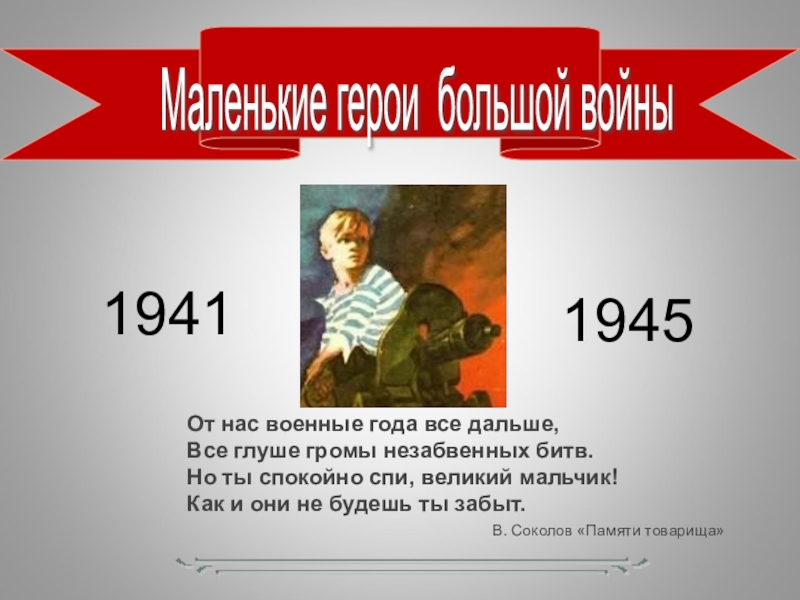 Маленькие герои большой войны

1941

1945

От нас военные года все дальше,
Все глуше громы незабвенных битв.
Но ты спокойно спи, великий мальчик!
Как и они не будешь ты забыт.

В. Соколов «Памяти товарища»